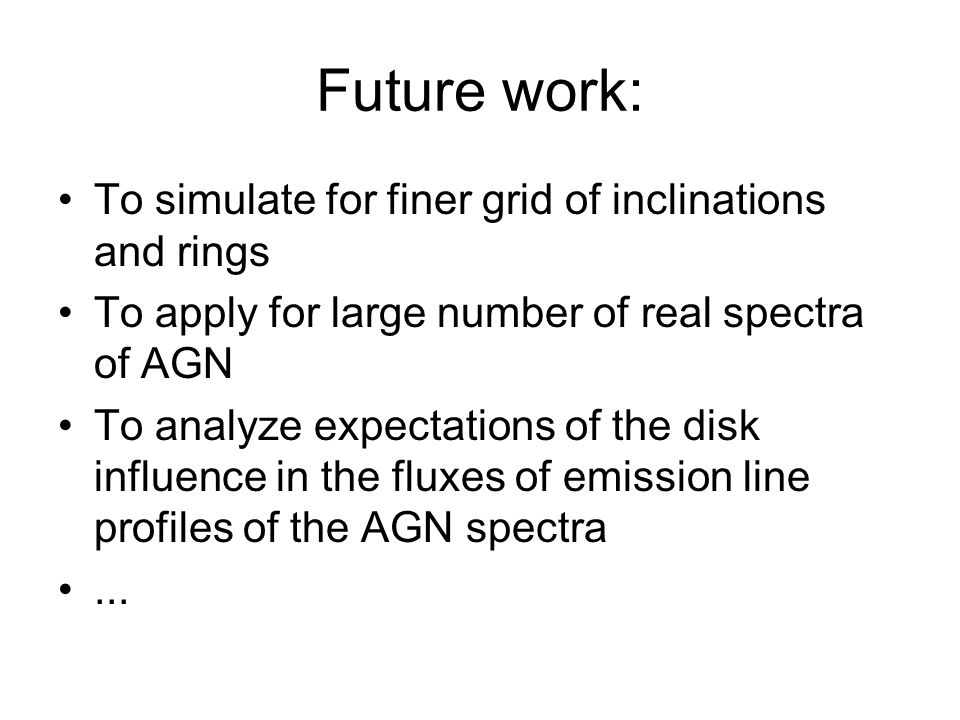 Future work:

• To simulate for finer grid of inclinations and rings
• To apply for large number of real spectra of AGN
• To analyze expectations of the disk influence in the fluxes of emission line profiles of the AGN spectra
• ...